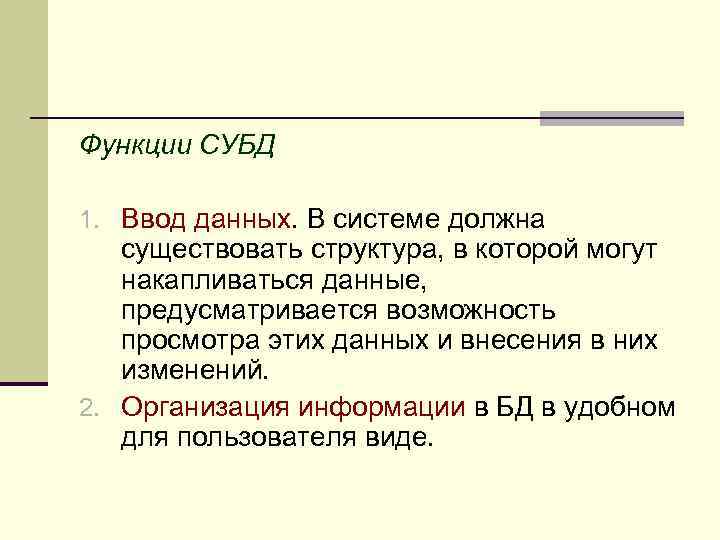 Функции СУБД

1. Ввод данных. В системе должна существовать структура, в которой могут накапливаться данные, предусматривается возможность просмотра этих данных и внесения в них изменений.
2. Организация информации в БД в удобном для пользователя виде.